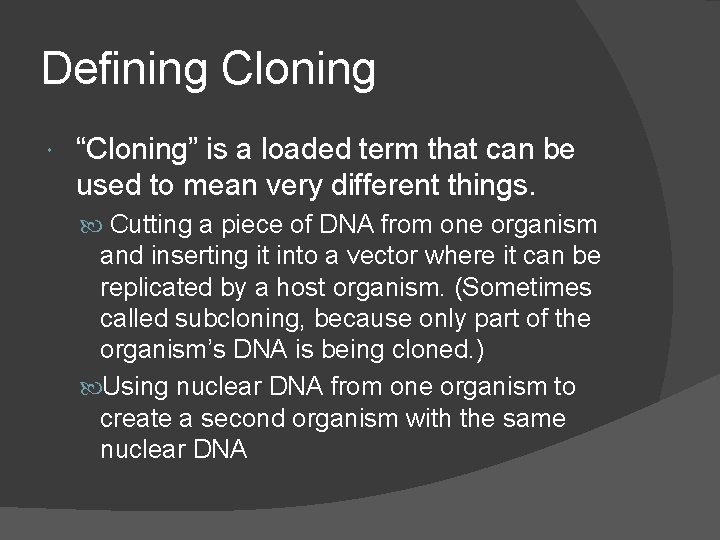 Defining Cloning

“Cloning” is a loaded term that can be used to mean very different things.

Cutting a piece of DNA from one organism and inserting it into a vector where it can be replicated by a host organism. (Sometimes called subcloning, because only part of the organism’s DNA is being cloned.)

Using nuclear DNA from one organism to create a second organism with the same nuclear DNA